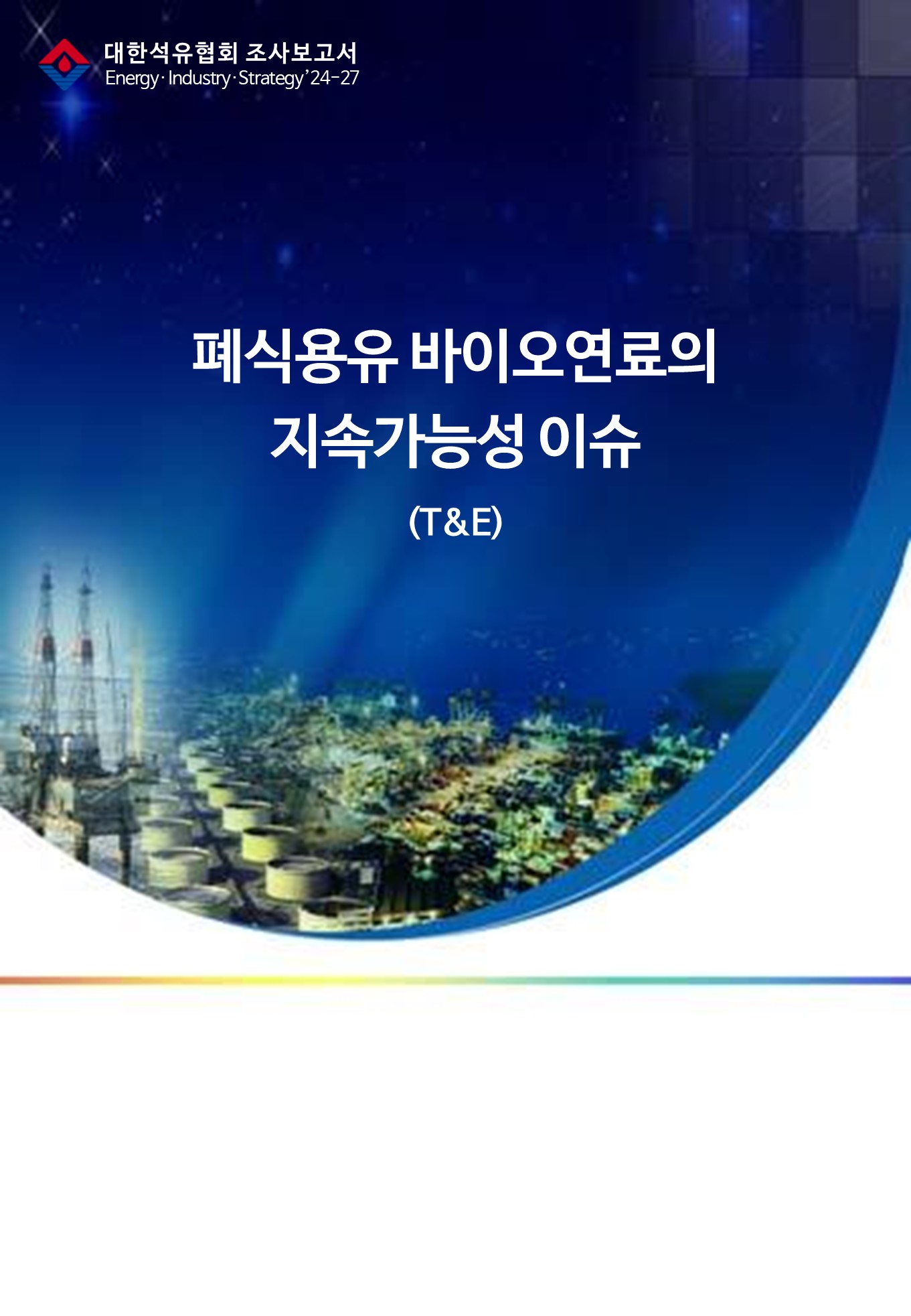 대한석유협회 조사보고서
Energy · Industry · Strategy '24-27

폐식용유 바이오연료의 지속가능성 이슈

(T&E)